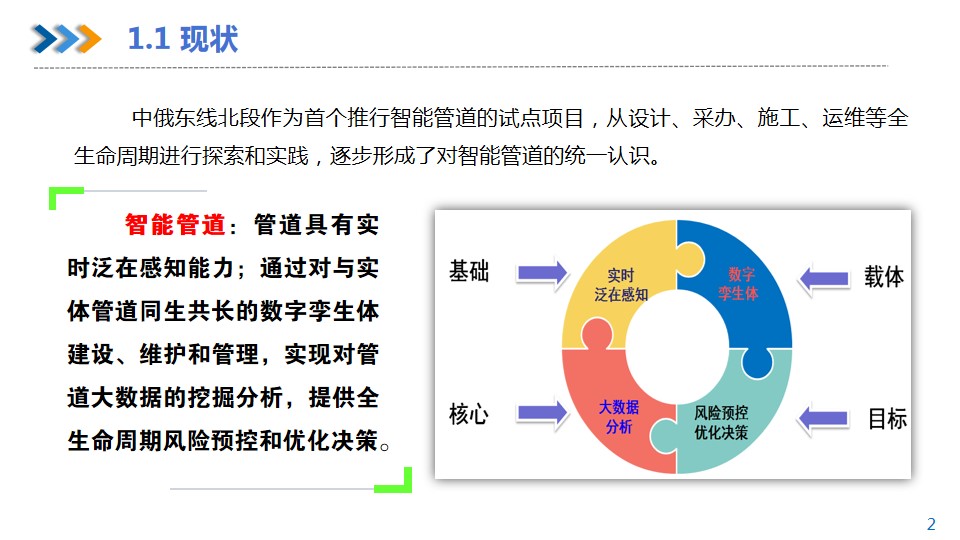 1.1 现状

中俄东线北段作为首个推行智能管道的试点项目，从设计、采办、施工、运维等全生命周期进行探索和实践，逐步形成了对智能管道的统一认识。

智能管道：管道具有实时泛在感知能力；通过对与实体管道同生共长的数字孪生体建设、维护和管理，实现对管道大数据的挖掘分析，提供全生命周期风险预控和优化决策。

基础

实时泛在感知

数字孪生体

载体

核心

大数据分析

风险预控优化决策

目标

2